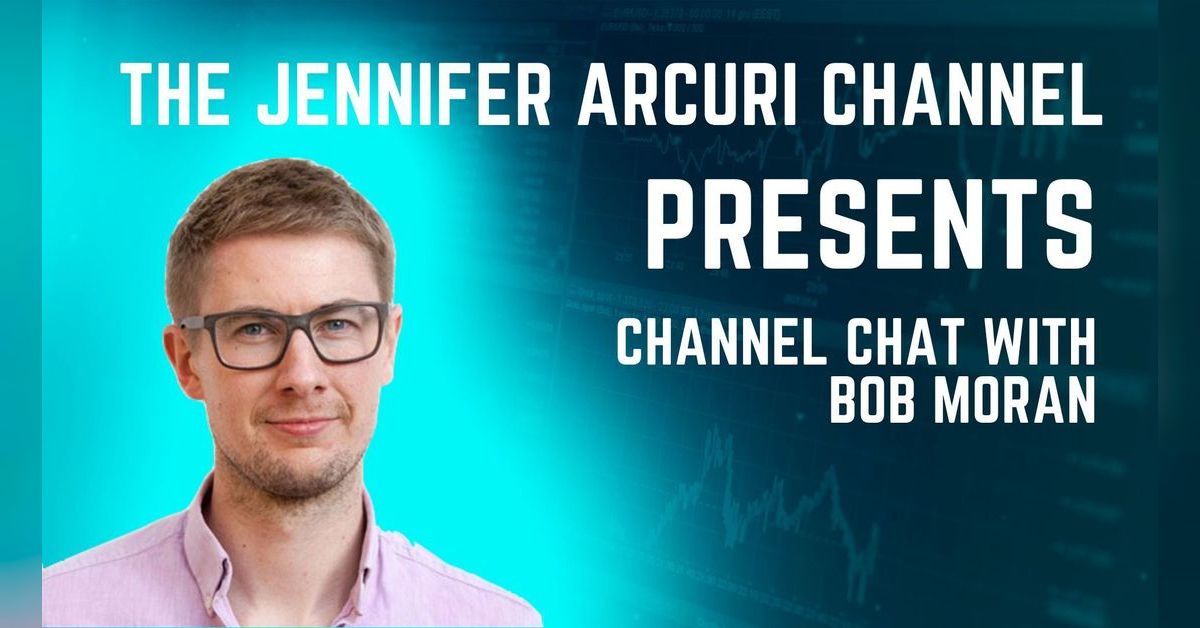 THE JENNIFER ARCURI CHANNEL

PRESENTS

CHANNEL CHAT WITH BOB MORAN